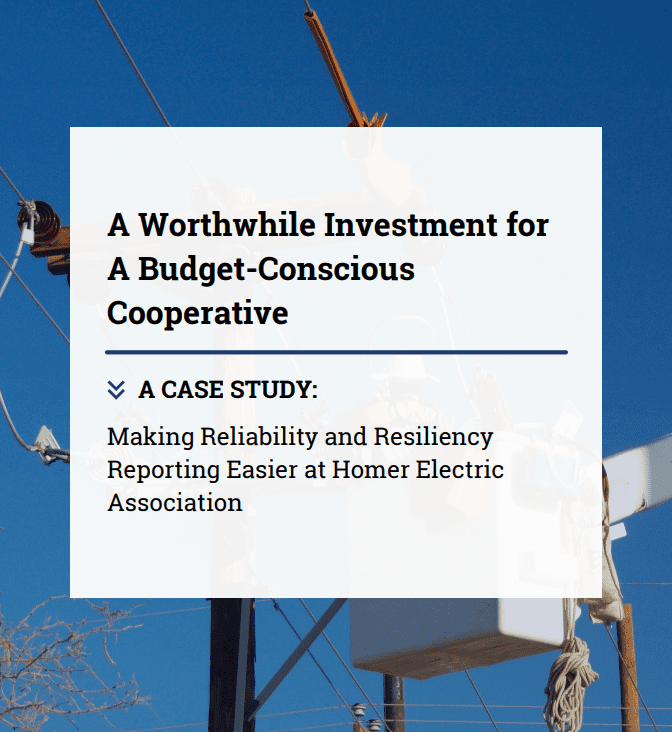 A Worthwhile Investment for A Budget-Conscious Cooperative

A CASE STUDY:

Making Reliability and Resiliency Reporting Easier at Homer Electric Association